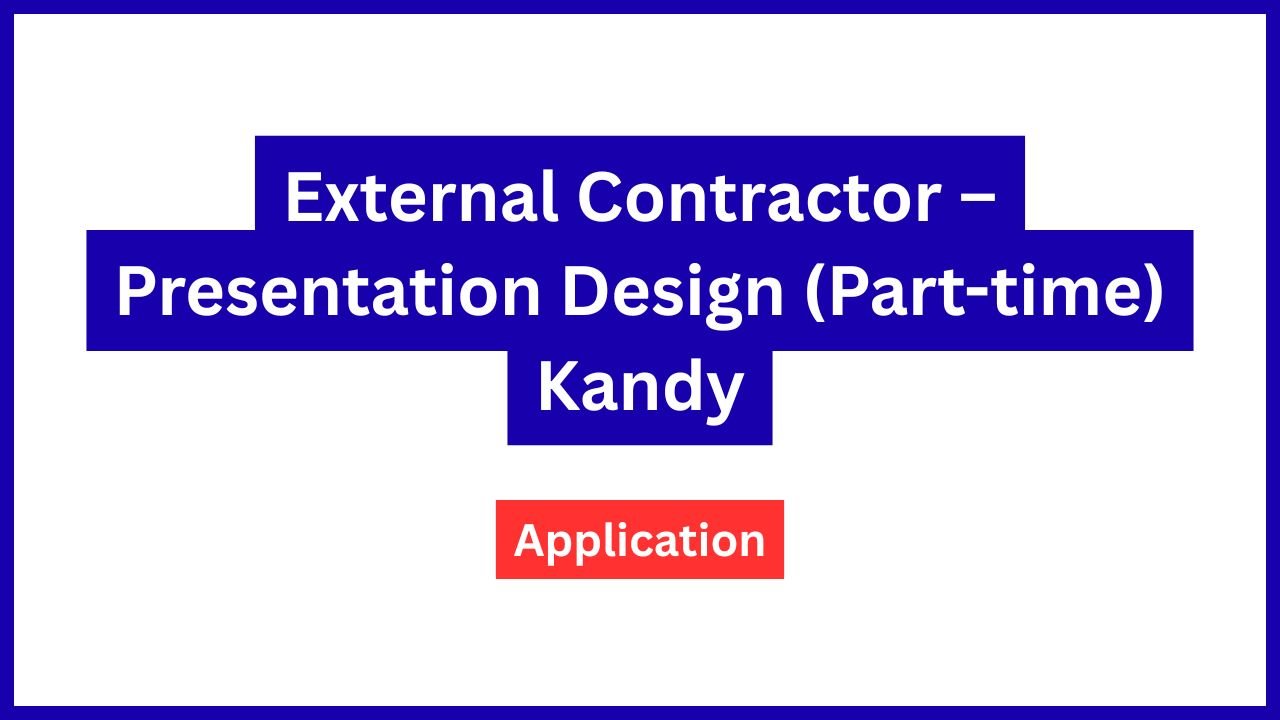 External Contractor – Presentation Design (Part-time) Kandy

Application